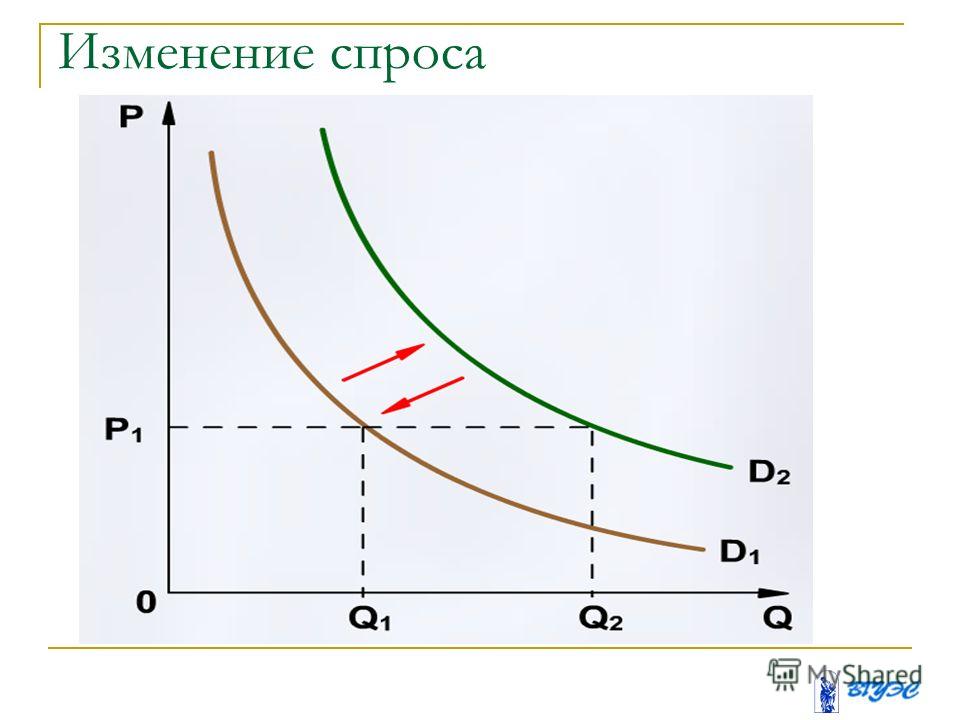 Изменение спроса

P

$P_1$

0

$Q_1$

$Q_2$

Q

$D_2$

$D_1$

MyShared

ВГУЭС